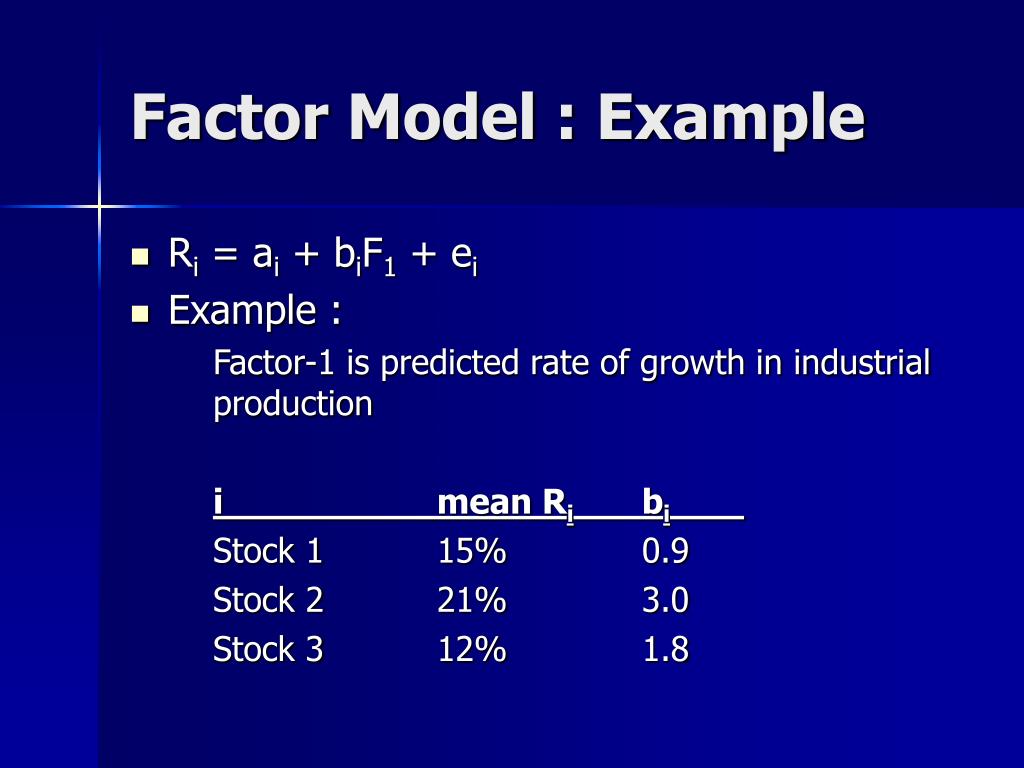 Factor Model : Example

- $R_i = a_i + b_iF_1 + e_i$
- Example :

Factor-1 is predicted rate of growth in industrial production

| i | mean $R_i$ | $b_i$ |
|---|---|---|
| Stock 1 | 15% | 0.9 |
| Stock 2 | 21% | 3.0 |
| Stock 3 | 12% | 1.8 |